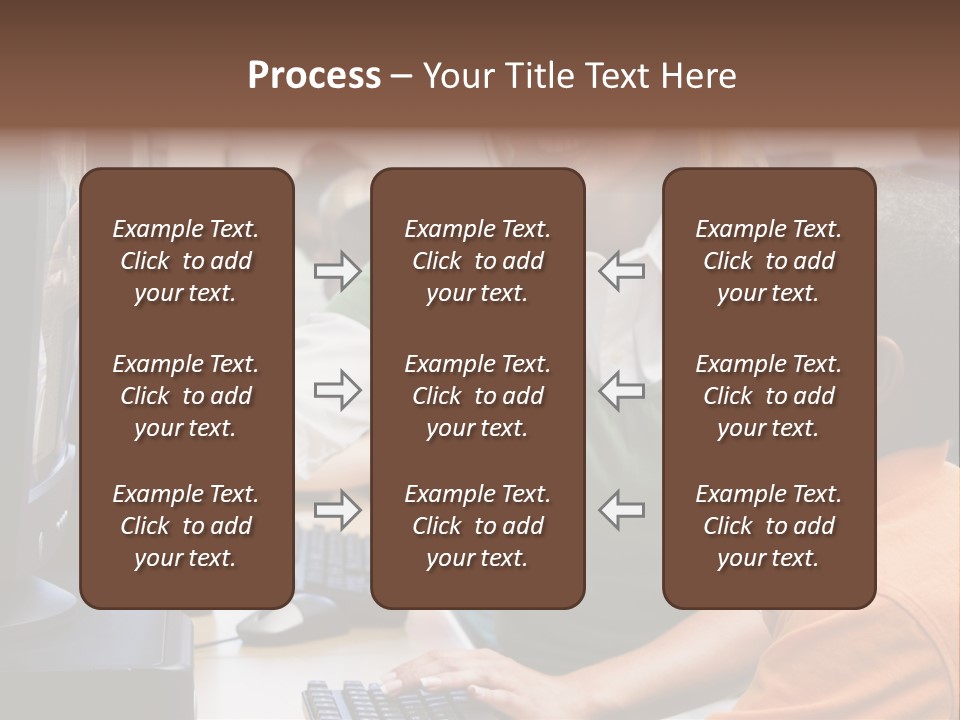 Process – Your Title Text Here

Example Text. Click to add your text.

Example Text. Click to add your text.

Example Text. Click to add your text.

Example Text. Click to add your text.

Example Text. Click to add your text.

Example Text. Click to add your text.

Example Text. Click to add your text.

Example Text. Click to add your text.

Example Text. Click to add your text.